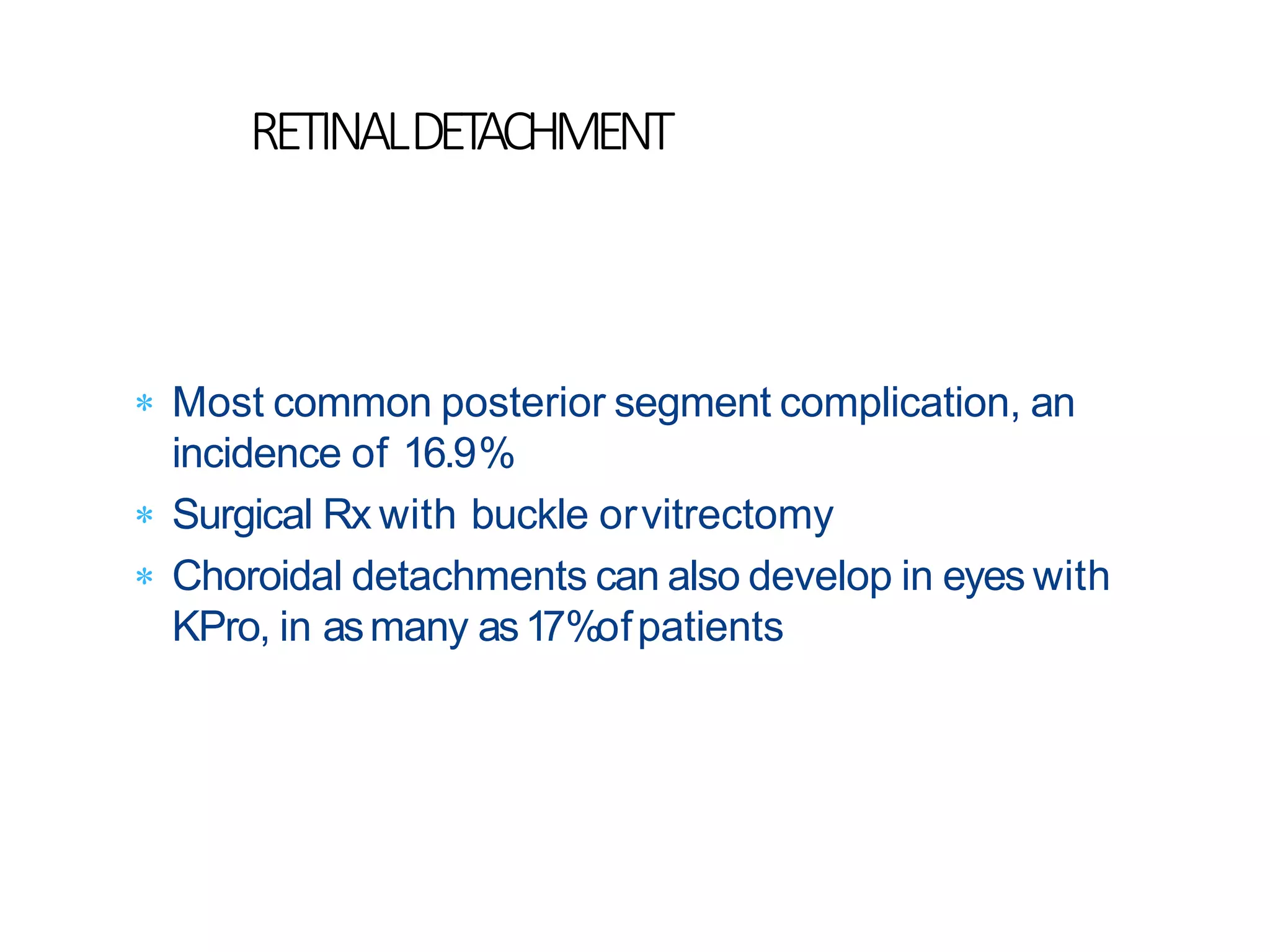 RETINAL DETACHMENT

* Most common posterior segment complication, an incidence of 16.9%

* Surgical Rx with buckle or vitrectomy

* Choroidal detachments can also develop in eyes with KPro, in as many as 17% of patients